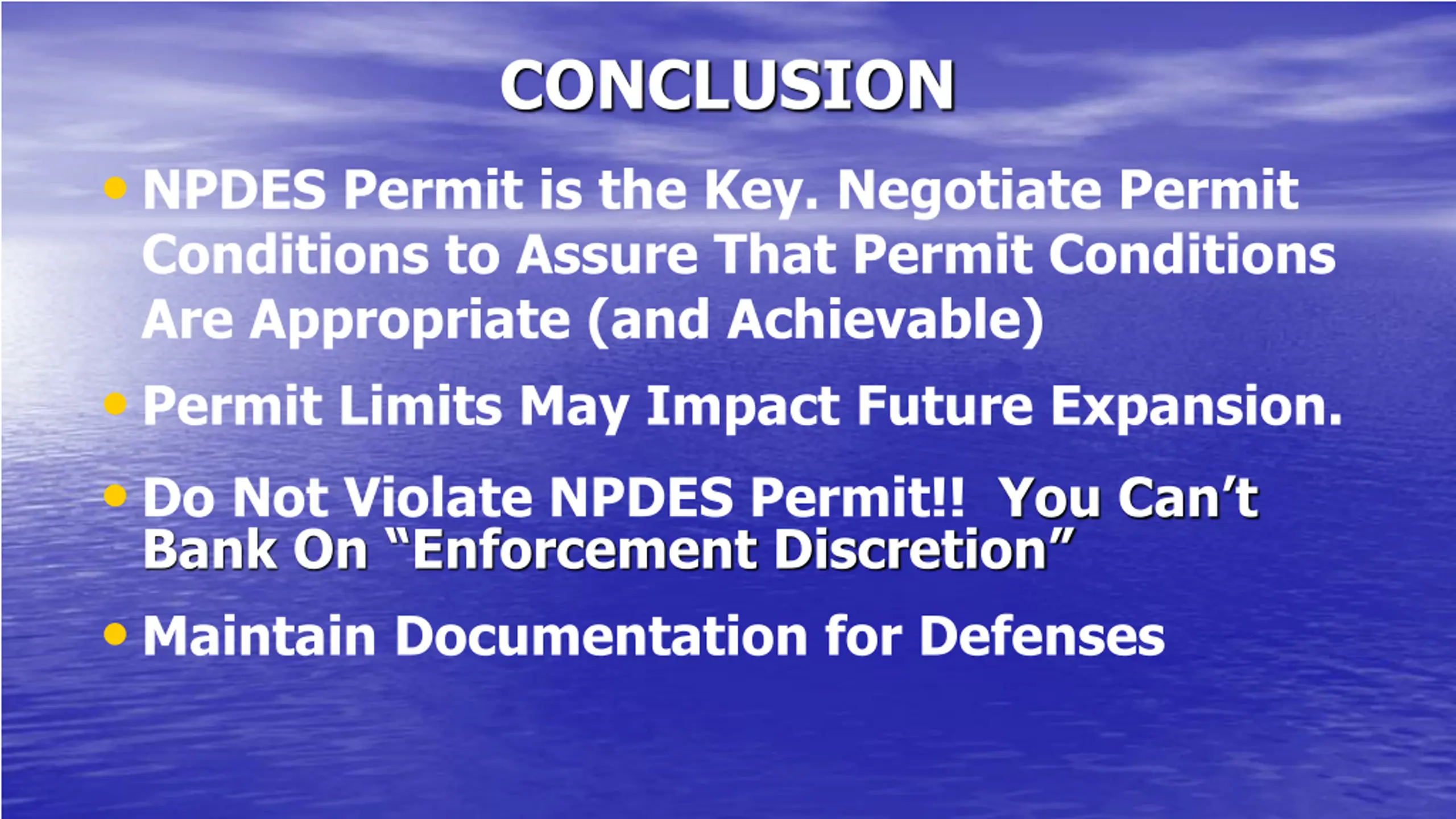 CONCLUSION

• NPDES Permit is the Key. Negotiate Permit Conditions to Assure That Permit Conditions Are Appropriate (and Achievable)

• Permit Limits May Impact Future Expansion.

• Do Not Violate NPDES Permit!! You Can't Bank On "Enforcement Discretion"

• Maintain Documentation for Defenses